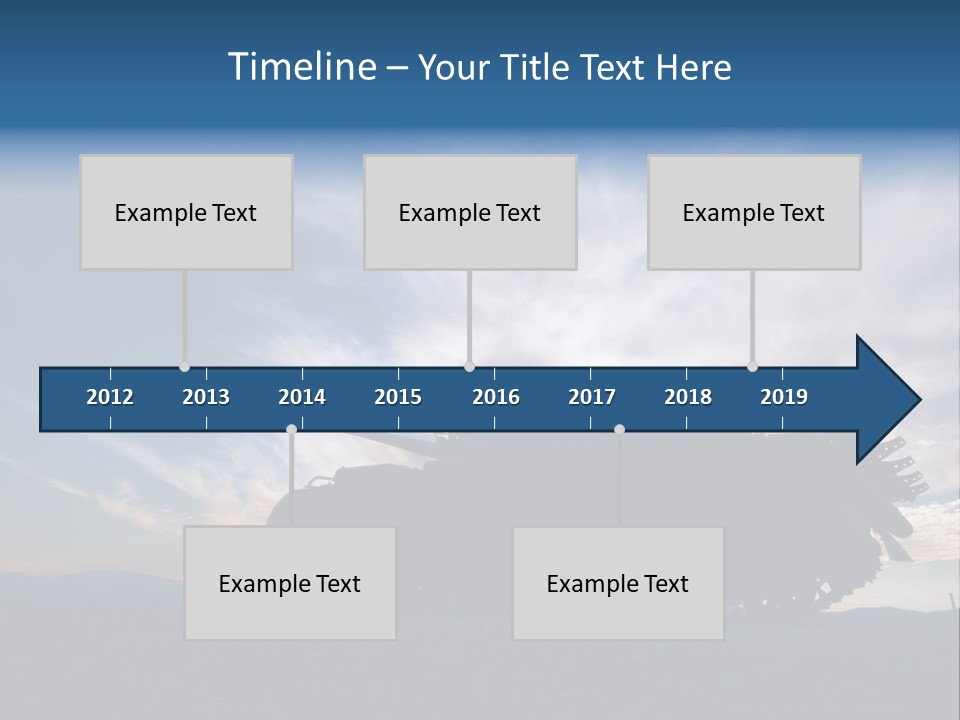 Timeline – Your Title Text Here

Example Text

Example Text

Example Text

2012 2013 2014 2015 2016 2017 2018 2019

Example Text

Example Text